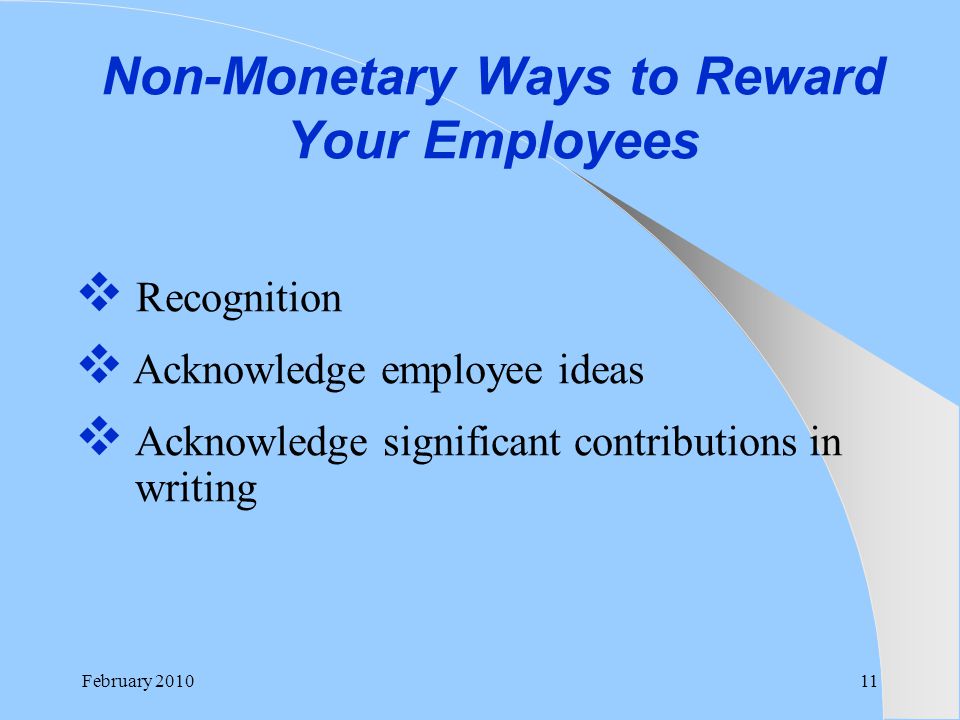 Non-Monetary Ways to Reward Your Employees

❖ Recognition

❖ Acknowledge employee ideas

❖ Acknowledge significant contributions in writing

February 2010

11